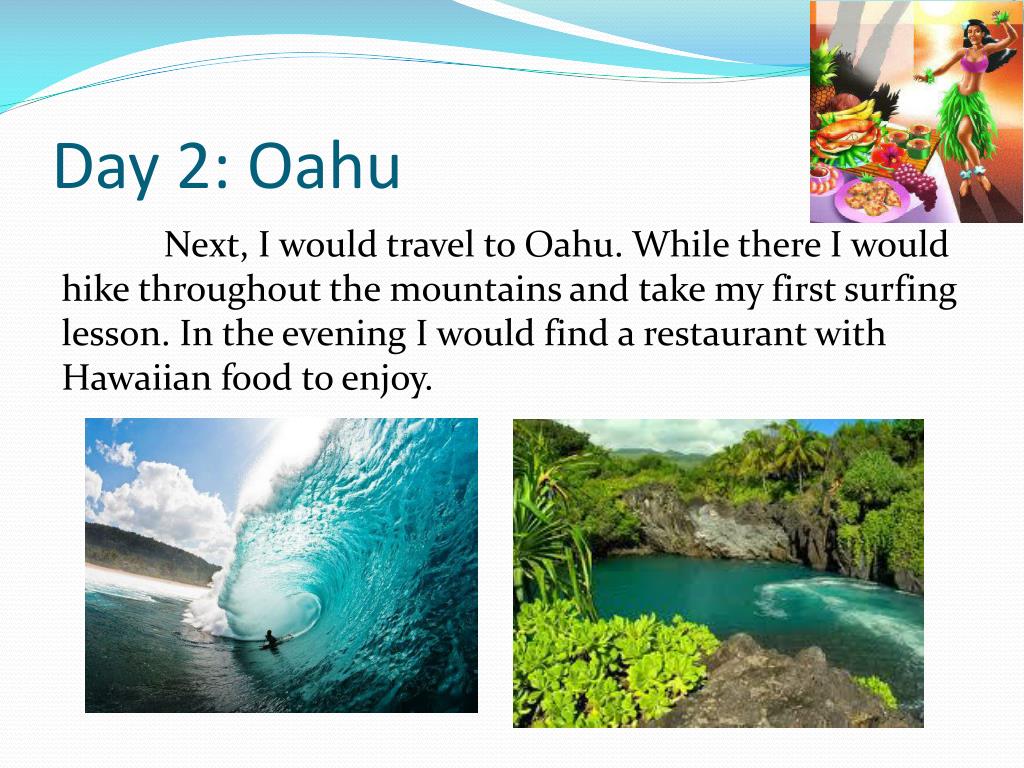 Day 2: Oahu

Next, I would travel to Oahu. While there I would hike throughout the mountains and take my first surfing lesson. In the evening I would find a restaurant with Hawaiian food to enjoy.